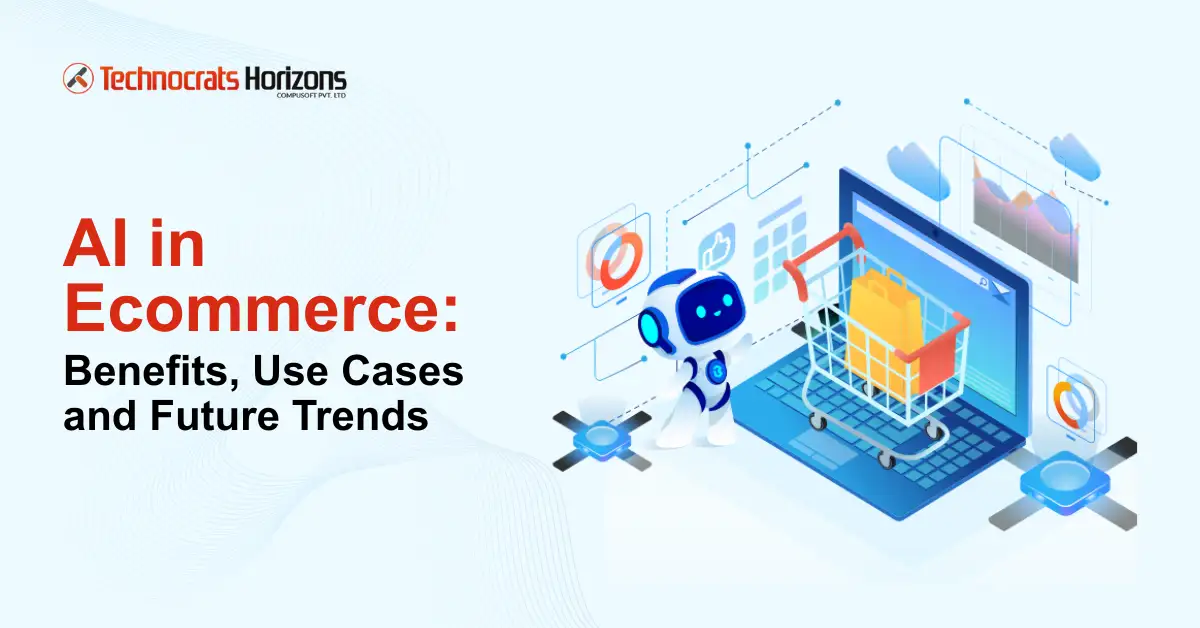 Technocrats Horizons
COMPUSOFT PVT. LTD

AI in Ecommerce: Benefits, Use Cases and Future Trends